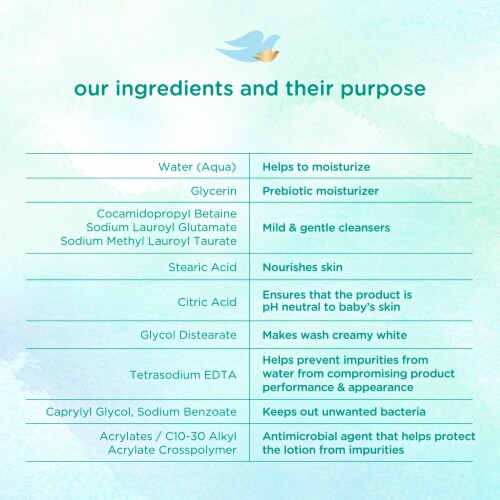 our ingredients and their purpose

| | |
|---|---|
| Water (Aqua) | Helps to moisturize |
| Glycerin | Prebiotic moisturizer |
| Cocamidopropyl Betaine Sodium Lauroyl Glutamate Sodium Methyl Lauroyl Taurate | Mild & gentle cleansers |
| Stearic Acid | Nourishes skin |
| Citric Acid | Ensures that the product is pH neutral to baby's skin |
| Glycol Distearate | Makes wash creamy white |
| Tetrasodium EDTA | Helps prevent impurities from water from compromising product performance & appearance |
| Caprylyl Glycol, Sodium Benzoate | Keeps out unwanted bacteria |
| Acrylates / C10-30 Alkyl Acrylate Crosspolymer | Antimicrobial agent that helps protect the lotion from impurities |